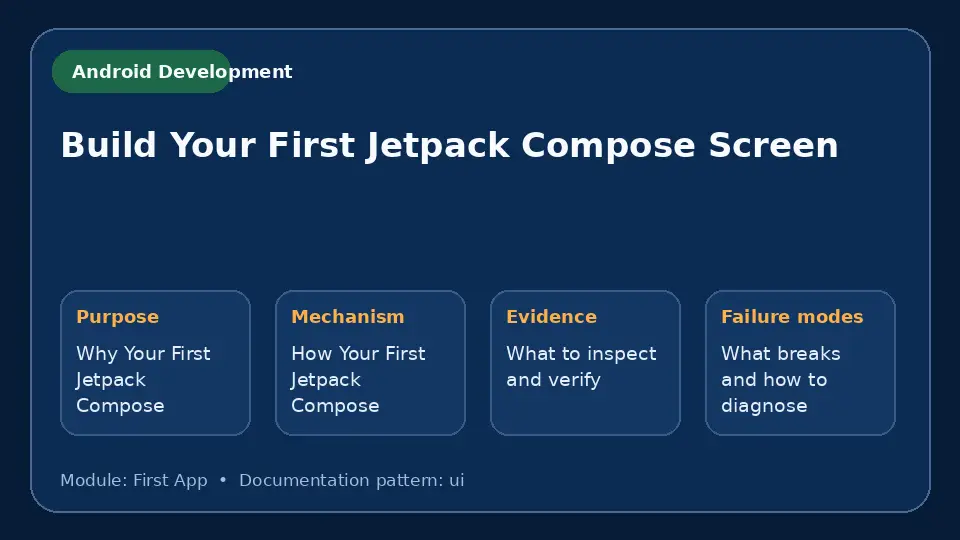 Android Development

Build Your First Jetpack Compose Screen

Purpose

Why Your First Jetpack Compose

Mechanism

How Your First Jetpack Compose

Evidence

What to inspect and verify

Failure modes

What breaks and how to diagnose

Module: First App • Documentation pattern: ui